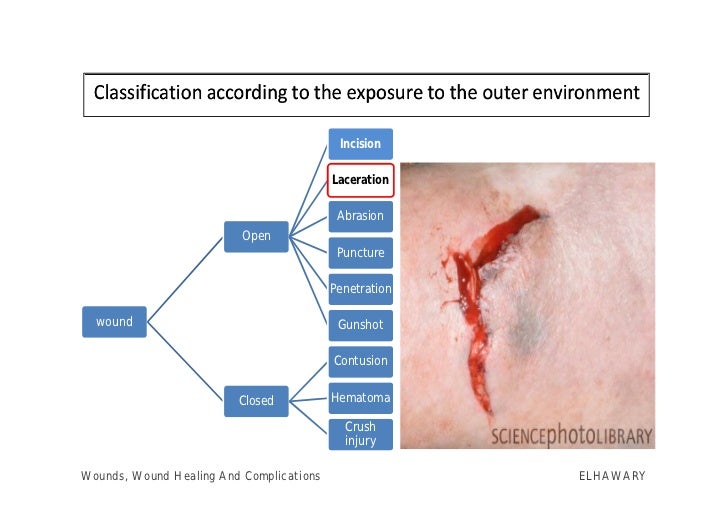 Classification according to the exposure to the outer environment

wound

Open

Closed

Incision

Laceration

Abrasion

Puncture

Penetration

Gunshot

Contusion

Hematoma

Crush injury

SCIENCEphotoLIBRARY

Wounds, Wound Healing And Complications

ELHAWARY